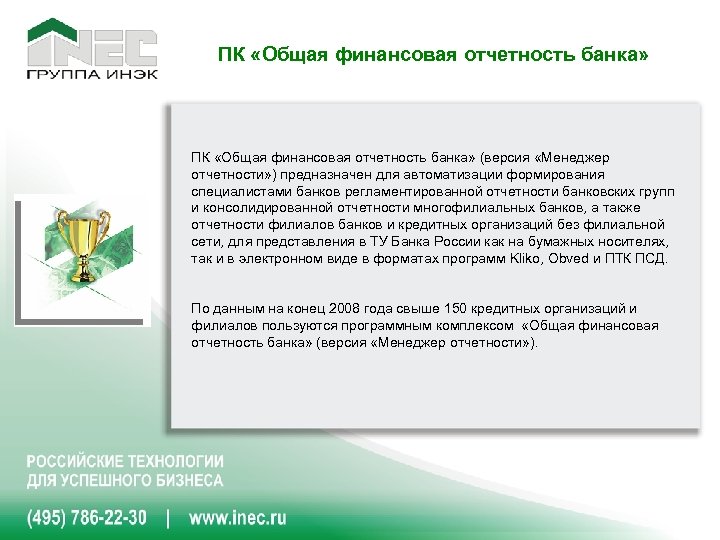 INEC
ГРУППА ИНЭК

ПК «Общая финансовая отчетность банка»

ПК «Общая финансовая отчетность банка» (версия «Менеджер отчетности») предназначен для автоматизации формирования специалистами банков регламентированной отчетности банковских групп и консолидированной отчетности многофилиальных банков, а также отчетности филиалов банков и кредитных организаций без филиальной сети, для представления в ТУ Банка России как на бумажных носителях, так и в электронном виде в форматах программ Kliko, Obved и ПТК ПСД.

По данным на конец 2008 года свыше 150 кредитных организаций и филиалов пользуются программным комплексом «Общая финансовая отчетность банка» (версия «Менеджер отчетности»).

РОССИЙСКИЕ ТЕХНОЛОГИИ
ДЛЯ УСПЕШНОГО БИЗНЕСА

(495) 786-22-30 | www.inec.ru